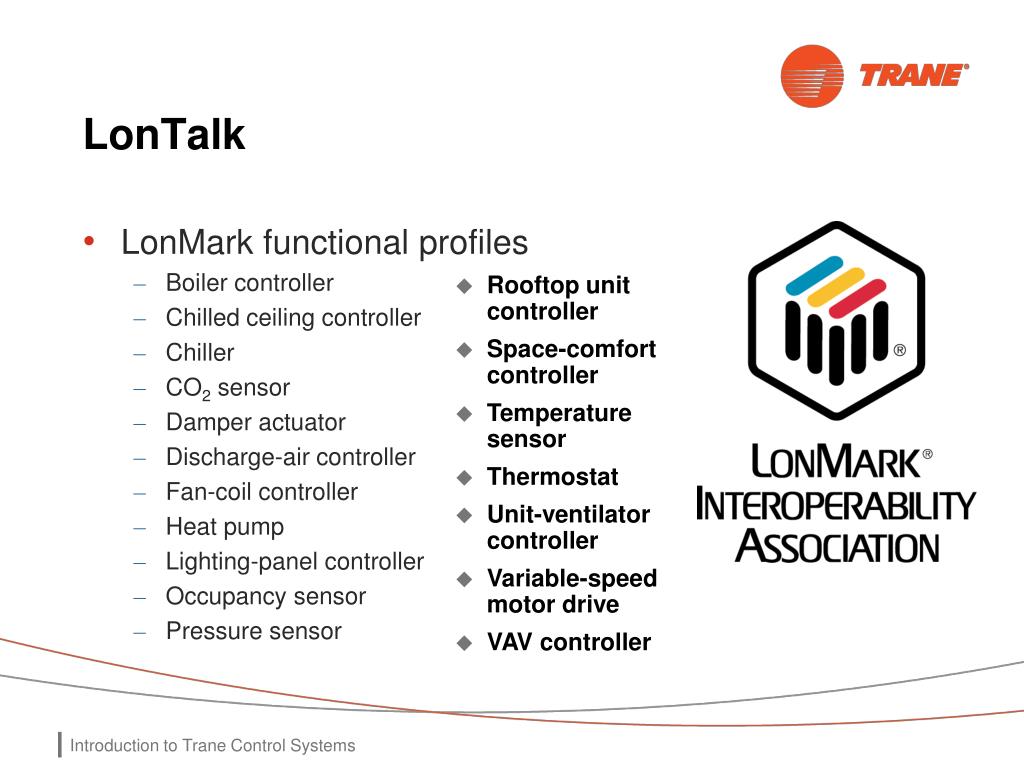 TRANE®

LonTalk

• LonMark functional profiles
– Boiler controller
– Chilled ceiling controller
– Chiller
– $CO_2$ sensor
– Damper actuator
– Discharge-air controller
– Fan-coil controller
– Heat pump
– Lighting-panel controller
– Occupancy sensor
– Pressure sensor

◆ Rooftop unit controller
◆ Space-comfort controller
◆ Temperature sensor
◆ Thermostat
◆ Unit-ventilator controller
◆ Variable-speed motor drive
◆ VAV controller

®

LONMARK®
INTEROPERABILITY
ASSOCIATION

Introduction to Trane Control Systems